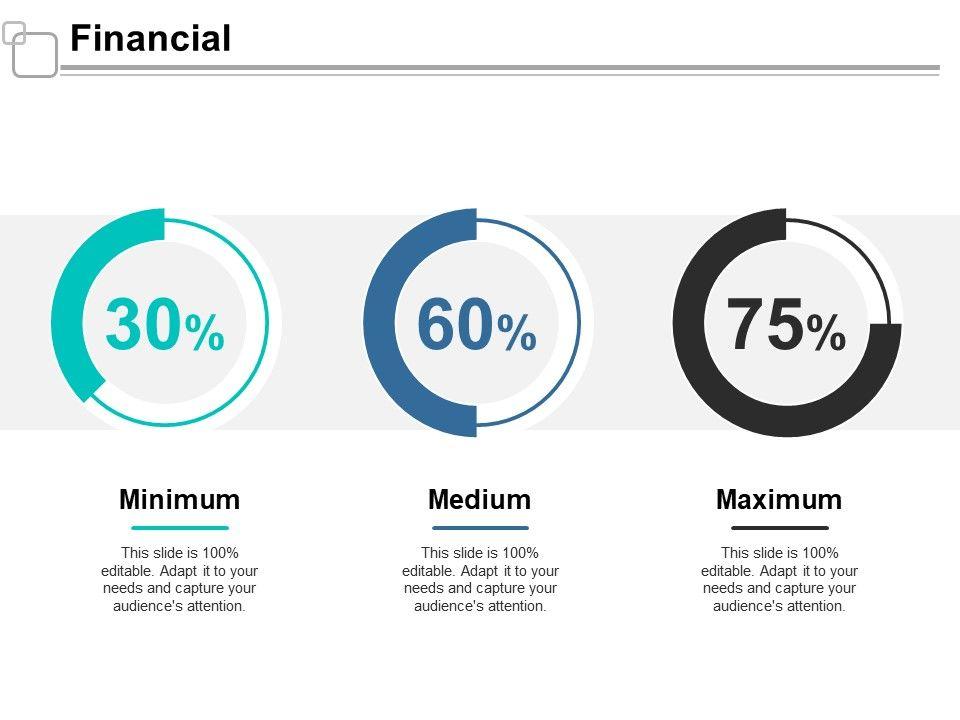 Financial

30%

60%

75%

Minimum

This slide is 100% editable. Adapt it to your needs and capture your audience's attention.

Medium

This slide is 100% editable. Adapt it to your needs and capture your audience's attention.

Maximum

This slide is 100% editable. Adapt it to your needs and capture your audience's attention.